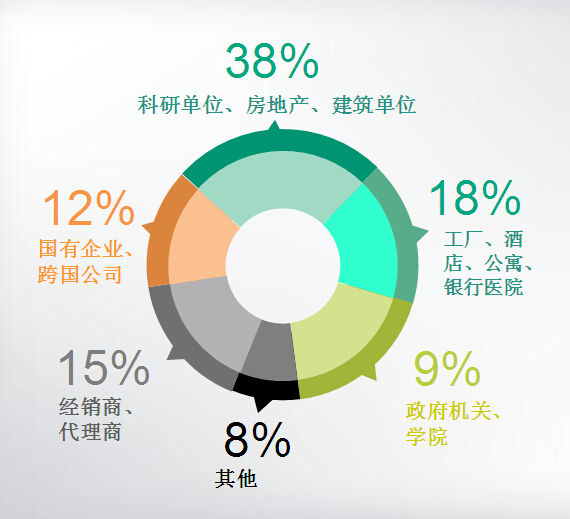 38%
科研单位、房地产、建筑单位

18%
工厂、酒店、公寓、银行医院

9%
政府机关、学院

8%
其他

15%
经销商、代理商

12%
国有企业、跨国公司